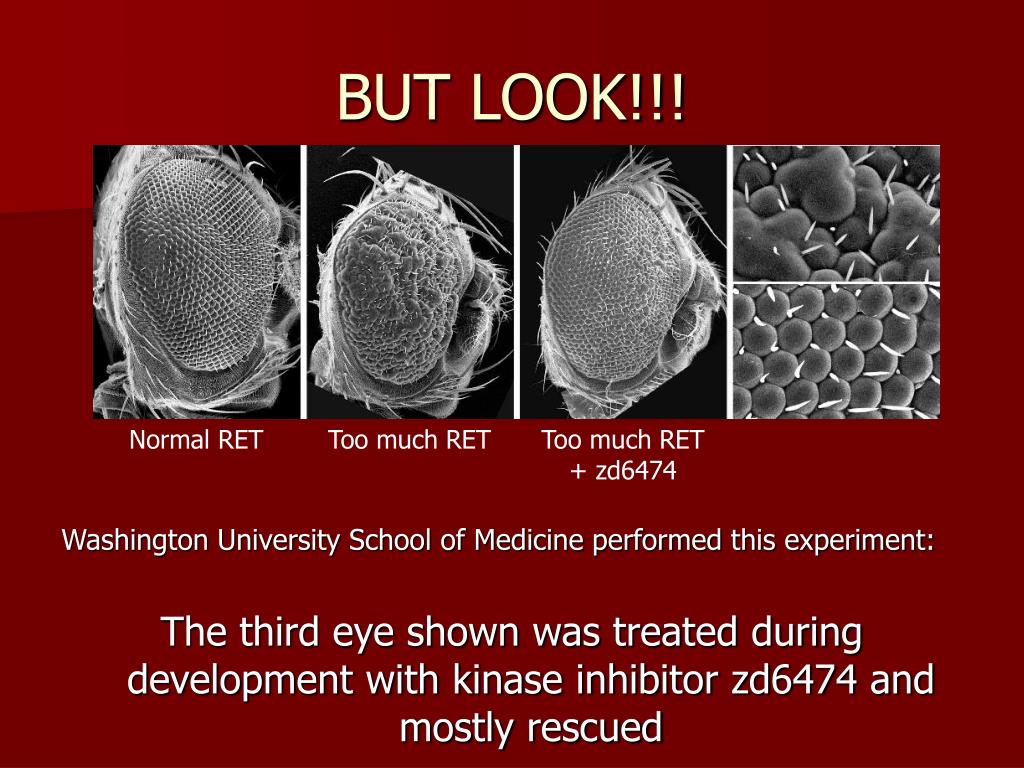 BUT LOOK!!!

Normal RET

Too much RET

Too much RET + zd6474

Washington University School of Medicine performed this experiment:

The third eye shown was treated during development with kinase inhibitor zd6474 and mostly rescued